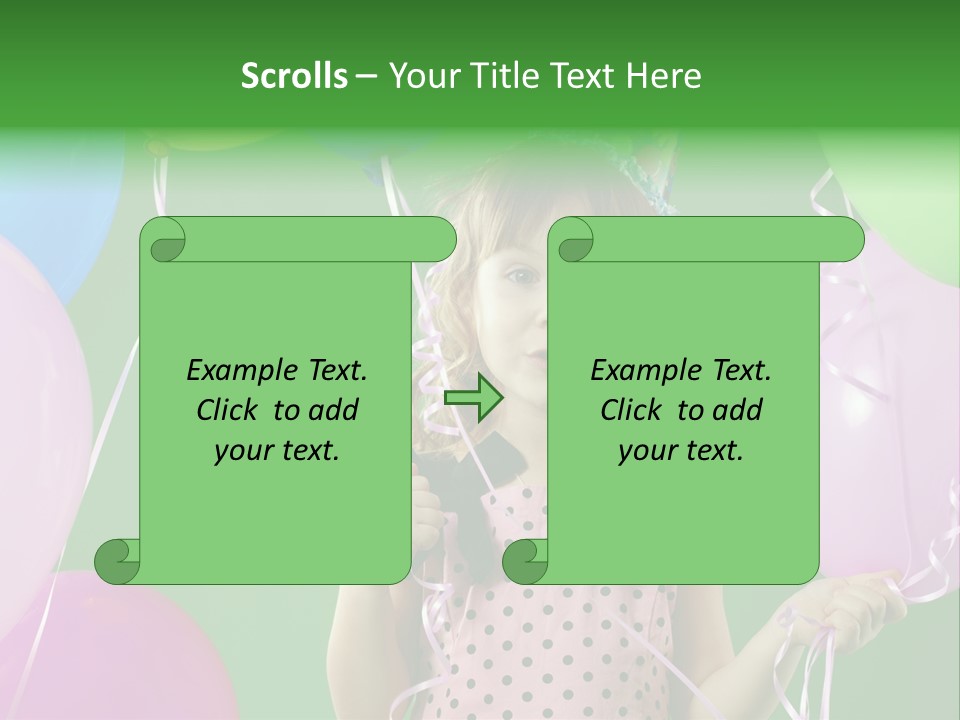 Scrolls – Your Title Text Here

Example Text. Click to add your text.

Example Text. Click to add your text.